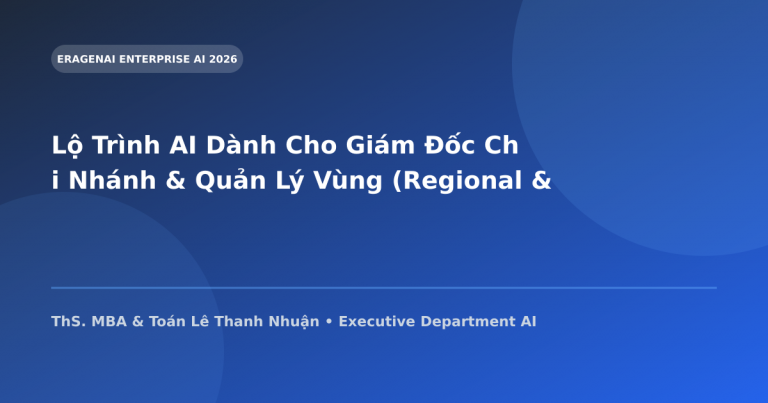 ERAGENAI ENTERPRISE AI 2026

Lộ Trình AI Dành Cho Giám Đốc Ch i Nhánh & Quản Lý Vùng (Regional &

ThS. MBA & Toán Lê Thanh Nhuận • Executive Department AI